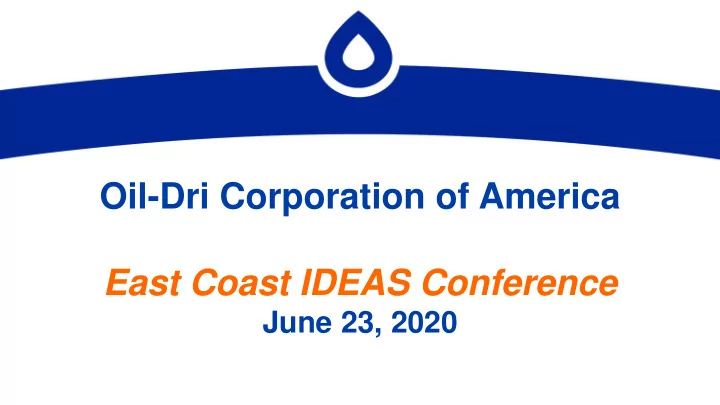 Oil-Dri Corporation of America

East Coast IDEAS Conference
June 23, 2020